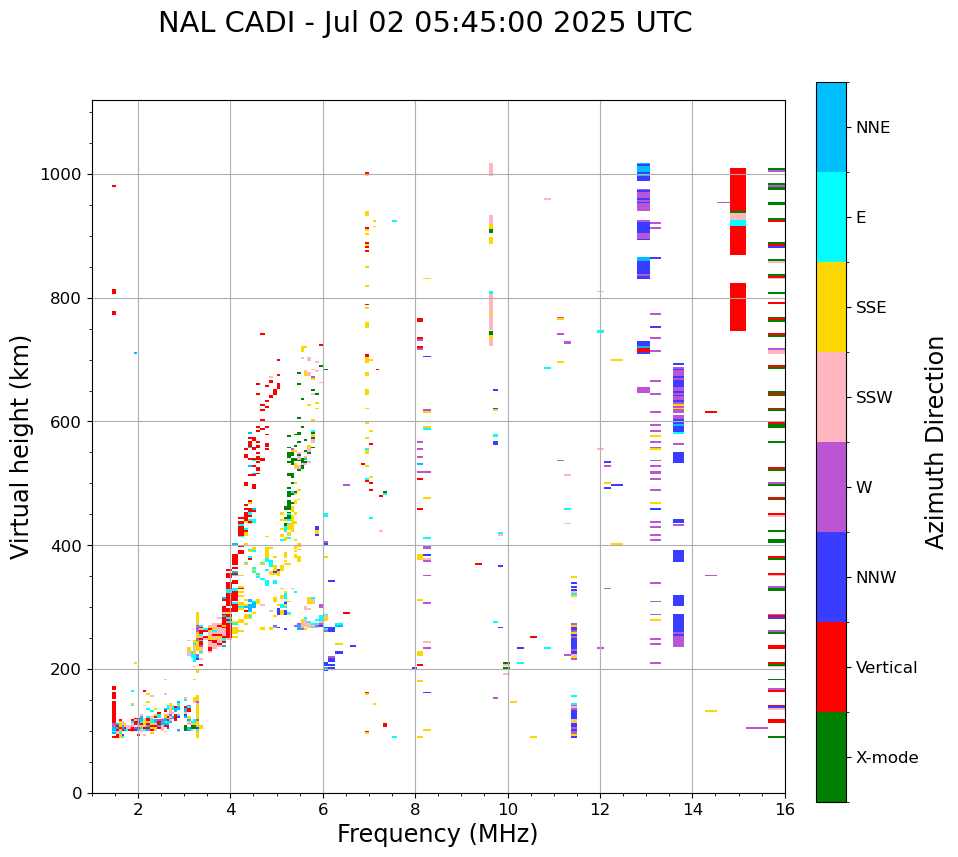 NAL CADI - Jul 02 05:45:00 2025 UTC

Virtual height (km)

1000
800
600
400
200
0

2
4
6
8
10
12
14
16

Frequency (MHz)

NNE
E
SSE
SSW
W
NNW
Vertical
X-mode

Azimuth Direction